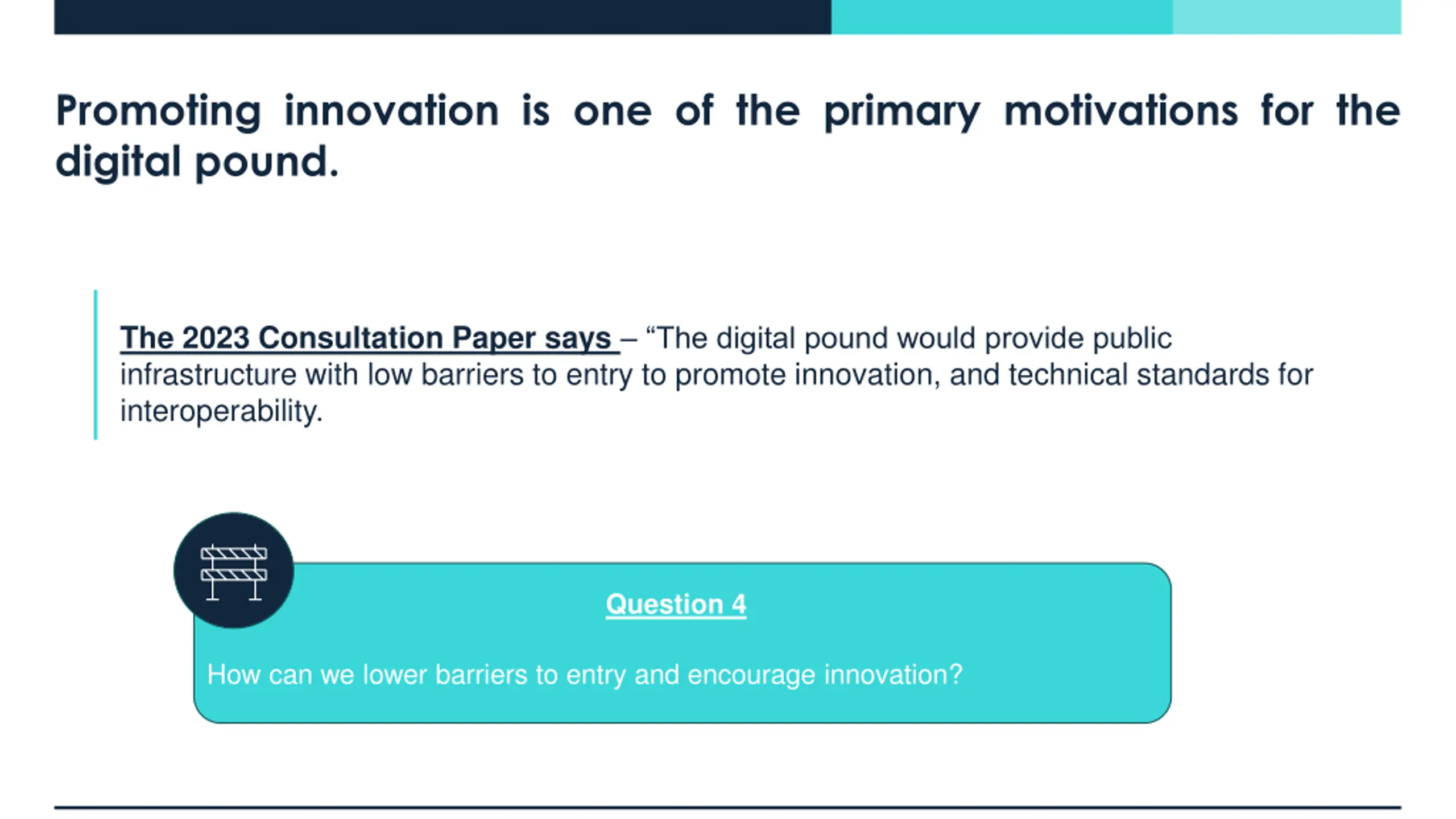 Promoting innovation is one of the primary motivations for the digital pound.

The 2023 Consultation Paper says – “The digital pound would provide public infrastructure with low barriers to entry to promote innovation, and technical standards for interoperability.

Question 4

How can we lower barriers to entry and encourage innovation?